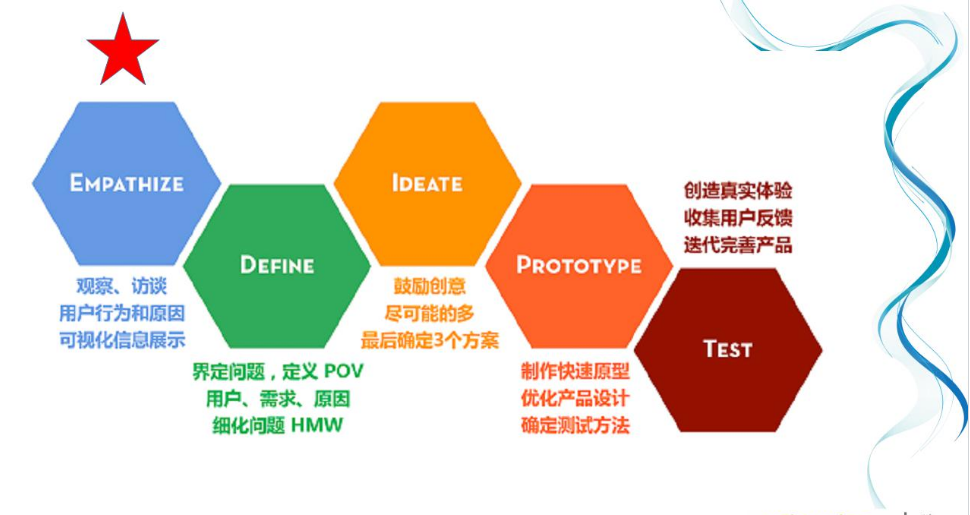 EMPATHIZE

观察、访谈
用户行为和原因
可视化信息展示

DEFINE

界定问题，定义 POV
用户、需求、原因
细化问题 HMW

IDEATE

鼓励创意
尽可能的多
最后确定3个方案

PROTOTYPE

制作快速原型
优化产品设计
确定测试方法

创造真实体验
收集用户反馈
迭代完善产品

TEST